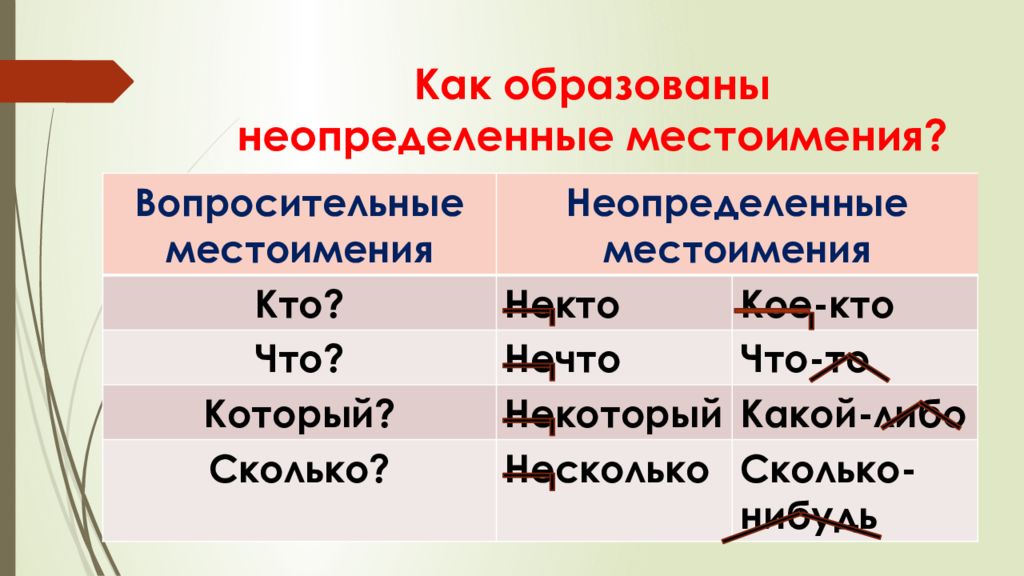 Как образованы неопределенные местоимения?

| Вопросительные местоимения | Неопределенные местоимения | |
|---|---|---|
| Кто? | Некто | Кое-кто |
| Что? | Нечто | Что-то |
| Который? | Некоторый | Какой-либо |
| Сколько? | Несколько | Сколько-нибудь |